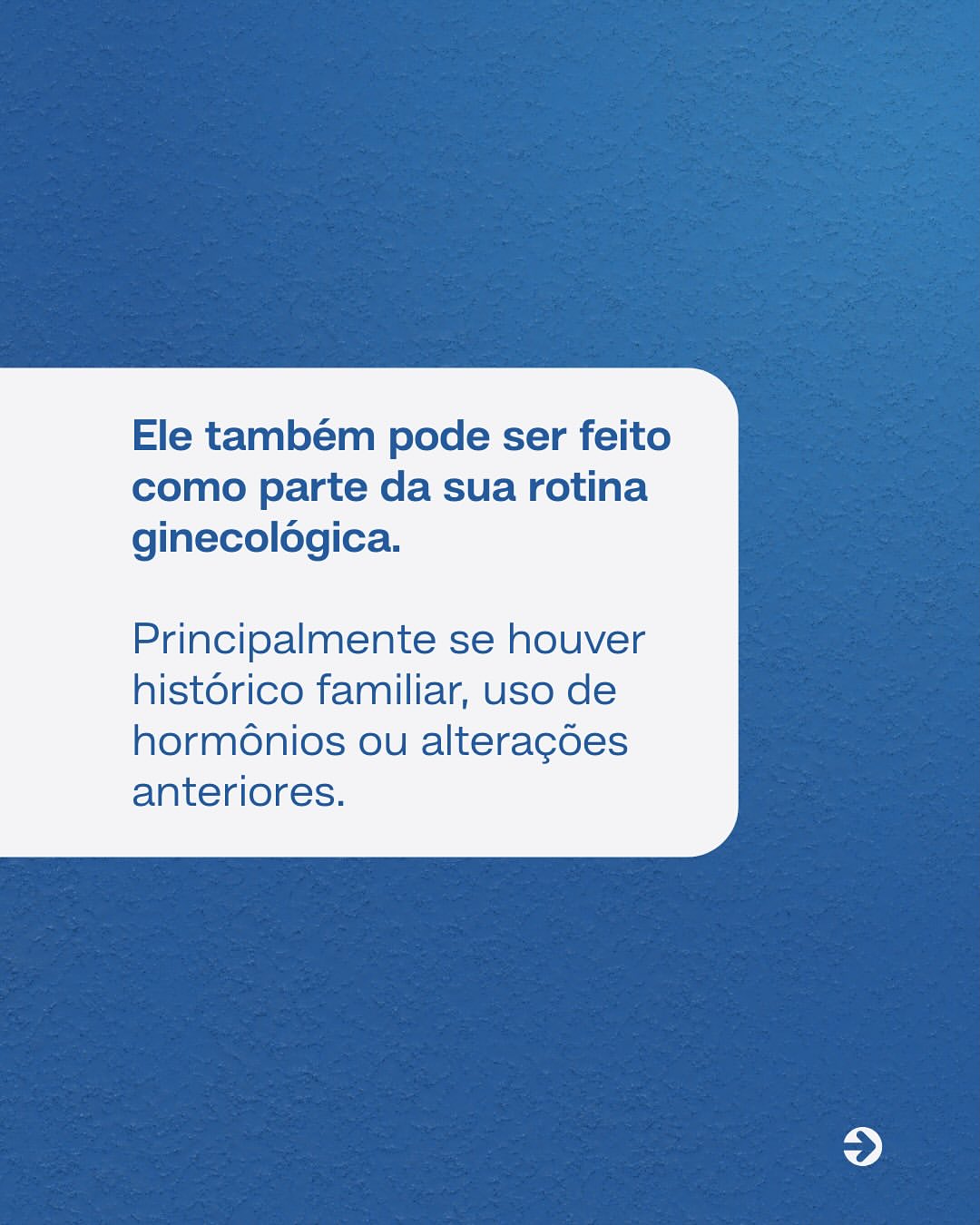 Ele também pode ser feito como parte da sua rotina ginecológica.

Principalmente se houver histórico familiar, uso de hormônios ou alterações anteriores.